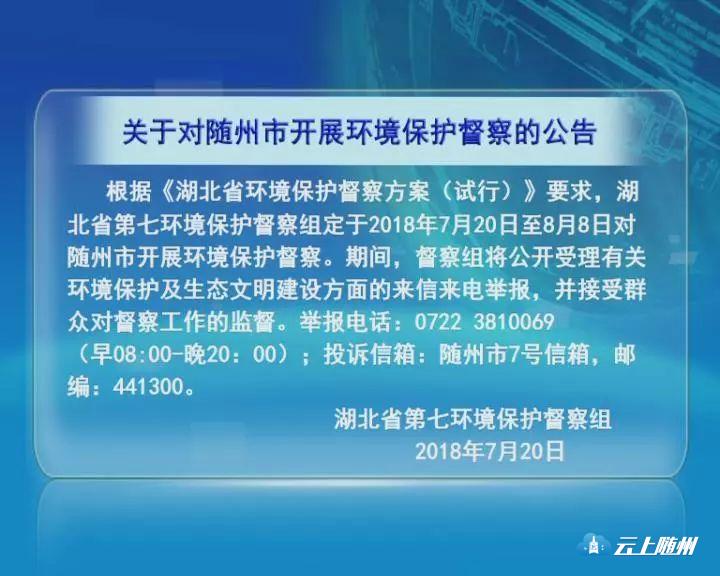 关于对随州市开展环境保护督察的公告

根据《湖北省环境保护督察方案（试行）》要求，湖北省第七环境保护督察组定于2018年7月20日至8月8日对随州市开展环境保护督察。期间，督察组将公开受理有关环境保护及生态文明建设方面的来信来电举报，并接受群众对督察工作的监督。举报电话：0722 3810069（早08:00-晚20：00）；投诉信箱：随州市7号信箱，邮编：441300。

湖北省第七环境保护督察组
2018年7月20日

云上随州